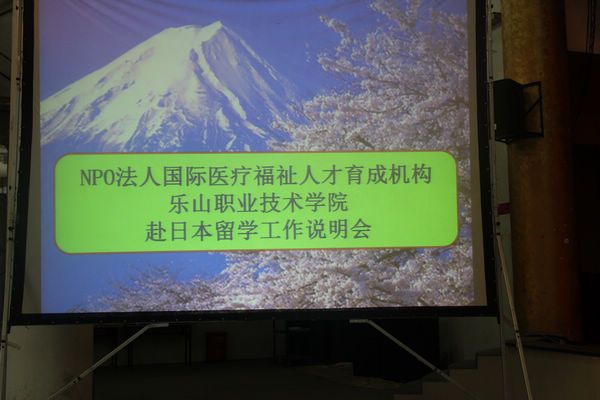 NPO法人国际医疗福祉人才育成机构
乐山职业技术学院
赴日本留学工作说明会